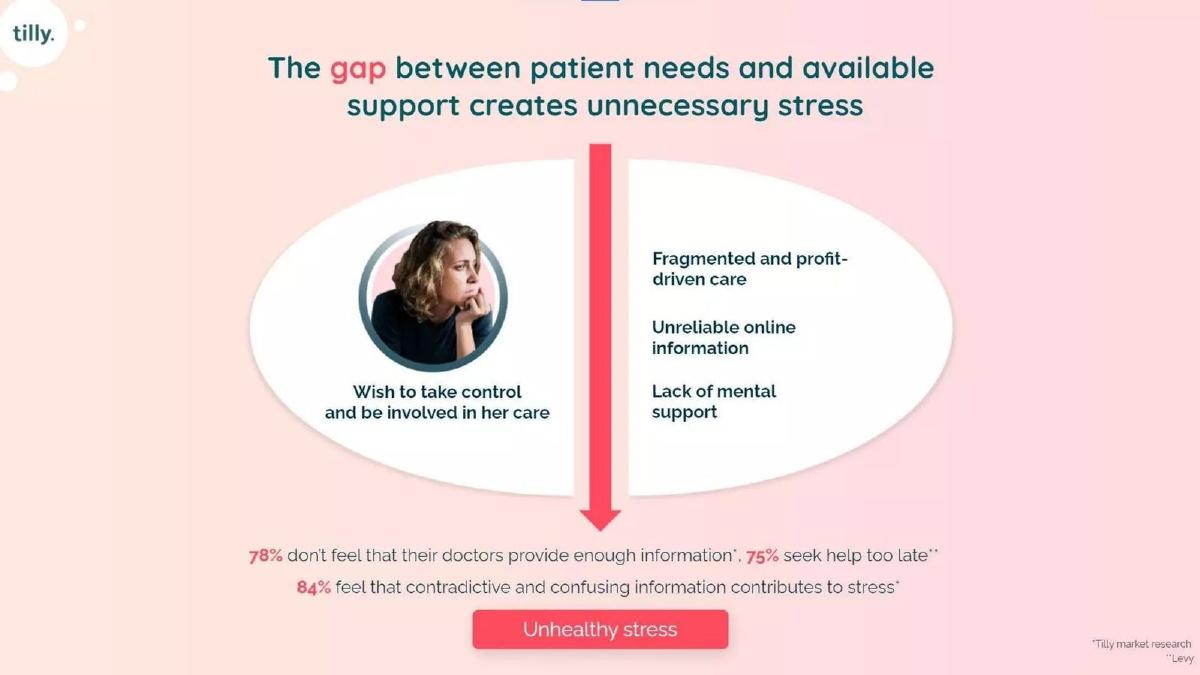 tilly.

The gap between patient needs and available support creates unnecessary stress

Wish to take control and be involved in her care

Fragmented and profit-driven care

Unreliable online information

Lack of mental support

78% don't feel that their doctors provide enough information*, 75% seek help too late**

84% feel that contradictive and confusing information contributes to stress*

Unhealthy stress

*Tilly market research
**Levy